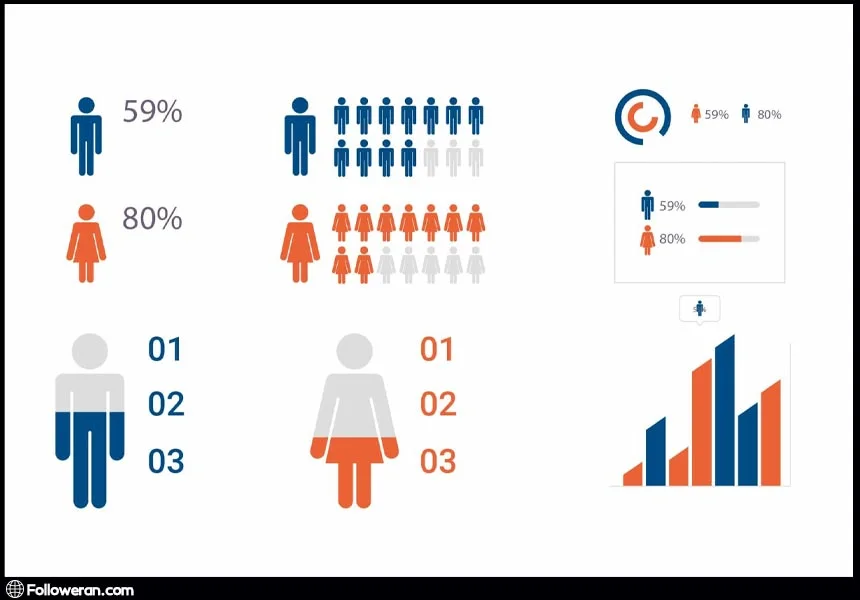 59%

80%

59% 80%

59%

80%

01
02
03

01
02
03

Followeran.com